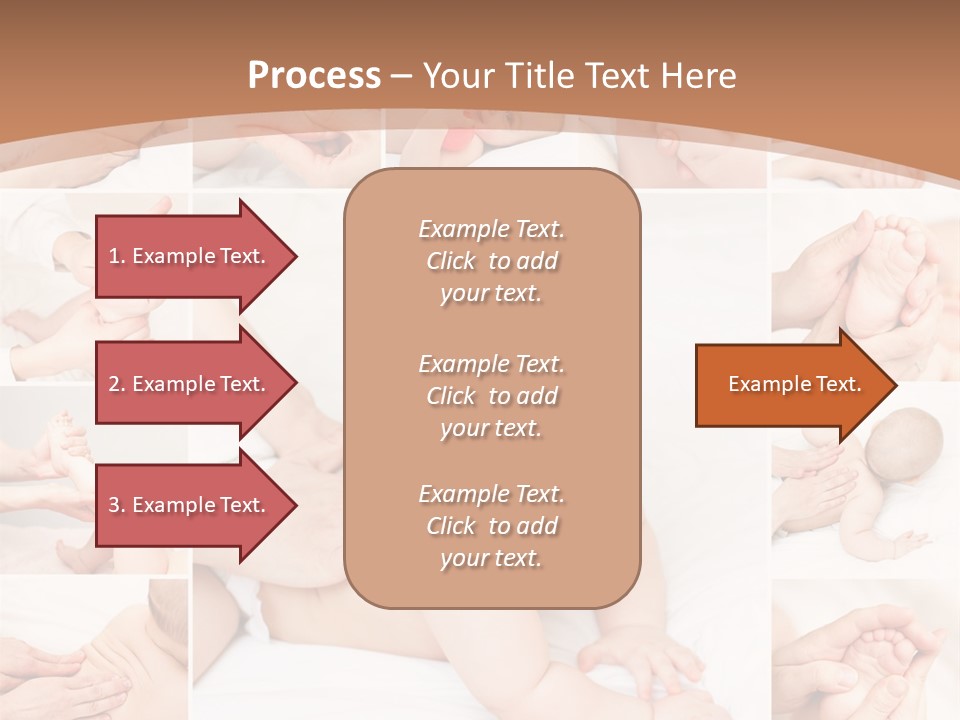 Process – Your Title Text Here

1. Example Text.

2. Example Text.

3. Example Text.

Example Text. Click to add your text.

Example Text. Click to add your text.

Example Text. Click to add your text.

Example Text.